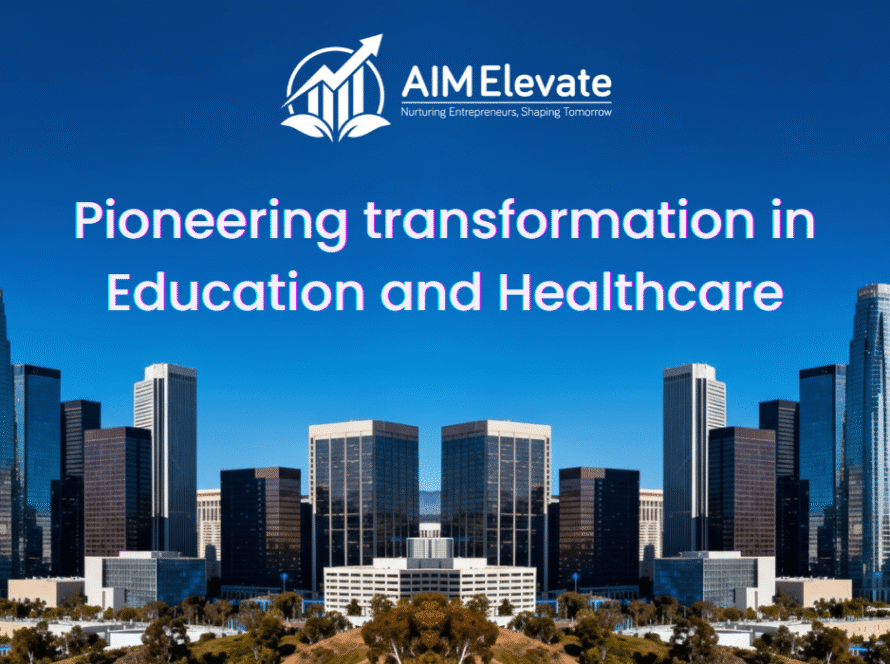 AIM Elevate
Nurturing Entrepreneurs, Shaping Tomorrow

Pioneering transformation in Education and Healthcare